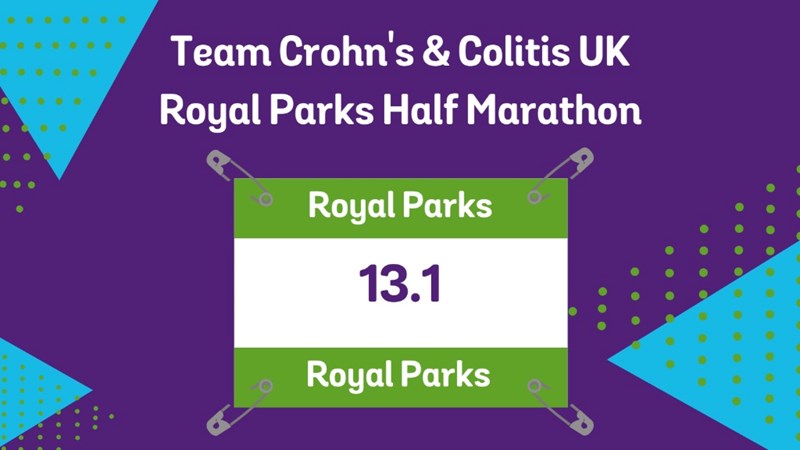 Team Crohn's & Colitis UK
Royal Parks Half Marathon

Royal Parks

13.1

Royal Parks